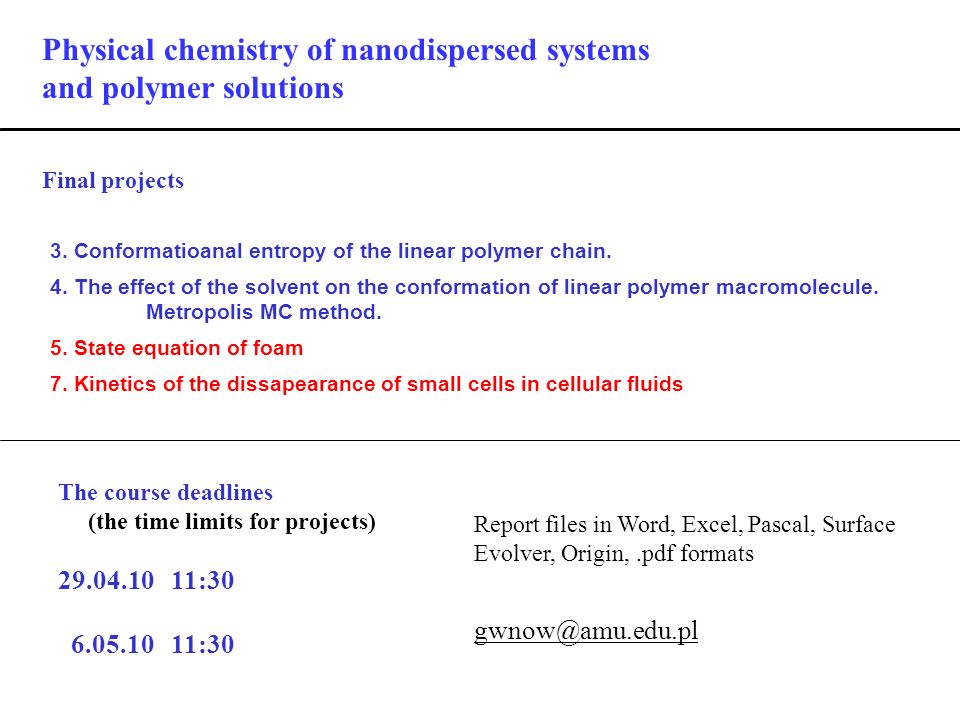 Physical chemistry of nanodispersed systems and polymer solutions

Final projects

3. Conformatioanal entropy of the linear polymer chain.

4. The effect of the solvent on the conformation of linear polymer macromolecule. Metropolis MC method.

5. State equation of foam

7. Kinetics of the dissapearance of small cells in cellular fluids

The course deadlines
(the time limits for projects)

29.04.10 11:30

6.05.10 11:30

Report files in Word, Excel, Pascal, Surface Evolver, Origin, .pdf formats

gwnow@amu.edu.pl